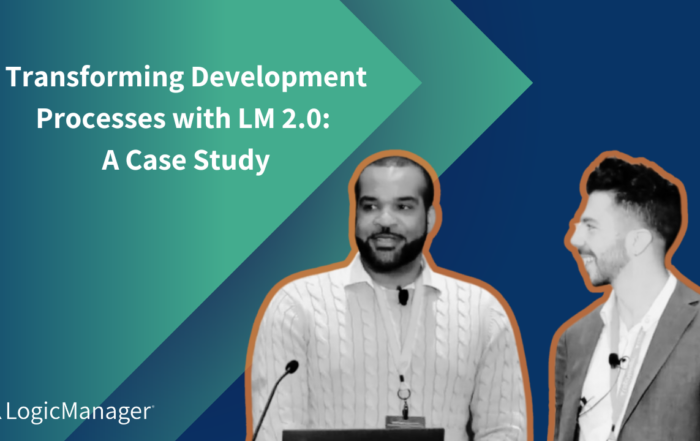 Transforming Development Processes with LM 2.0: A Case Study

LogicManager